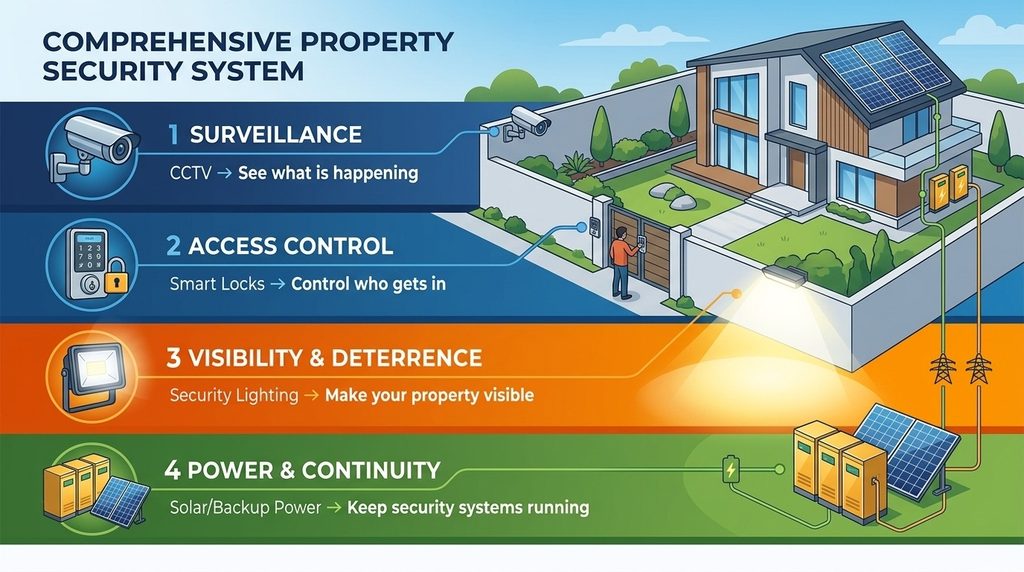 COMPREHENSIVE PROPERTY SECURITY SYSTEM

1 SURVEILLANCE

CCTV → See what is happening

2 ACCESS CONTROL

Smart Locks → Control who gets in

3 VISIBILITY & DETERRENCE

Security Lighting → Make your property visible

4 POWER & CONTINUITY

Solar/Backup Power → Keep security systems running